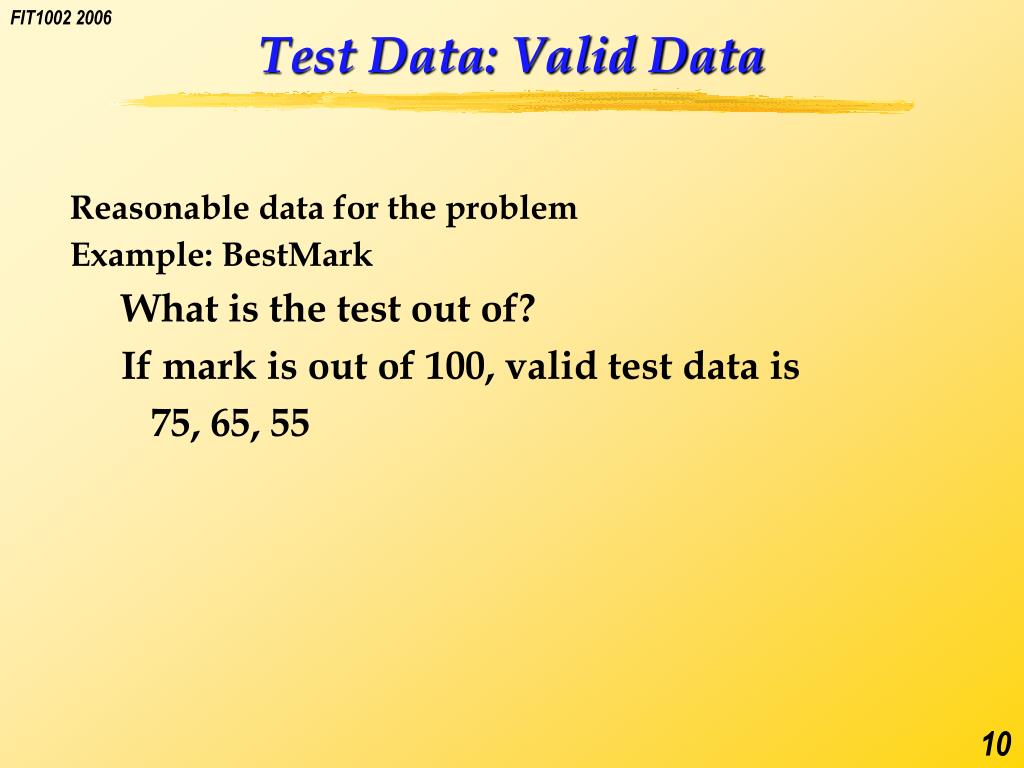 FIT1002 2006

Test Data: Valid Data

Reasonable data for the problem
Example: BestMark

What is the test out of?

If mark is out of 100, valid test data is

75, 65, 55

10